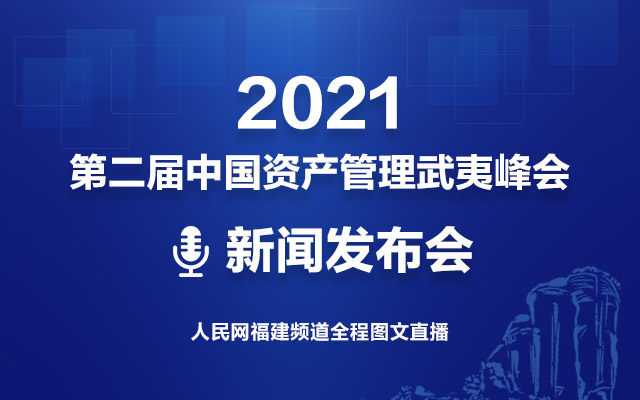 2021
第二届中国资产管理武夷峰会

新闻发布会

人民网福建频道全程图文直播